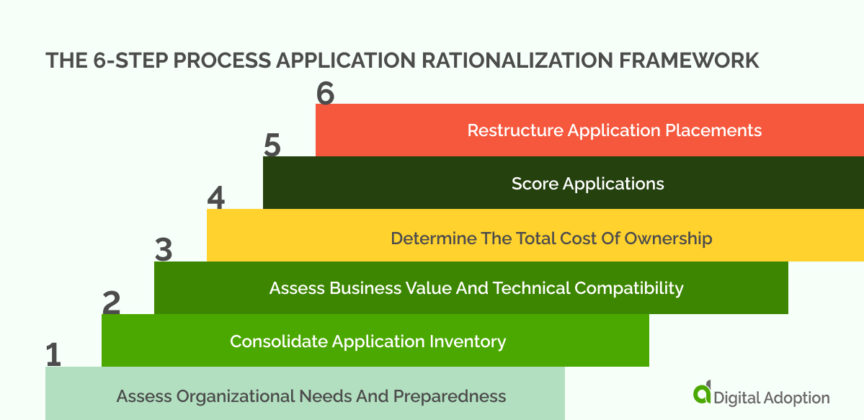 THE 6-STEP PROCESS APPLICATION RATIONALIZATION FRAMEWORK

6
Restructure Application Placements

5
Score Applications

4
Determine The Total Cost Of Ownership

3
Assess Business Value And Technical Compatibility

2
Consolidate Application Inventory

1
Assess Organizational Needs And Preparedness

Digital Adoption